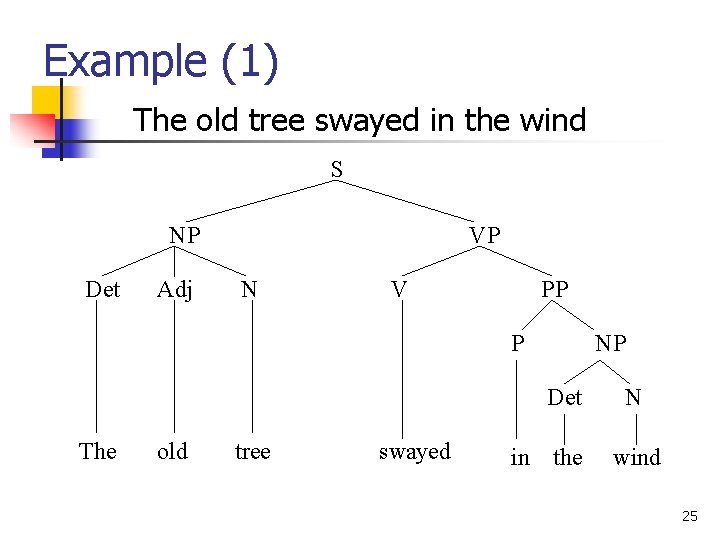 Example (1)

The old tree swayed in the wind

S

NP

VP

Det

Adj

N

V

PP

P

NP

Det

N

The

old

tree

swayed

in

the

wind

25